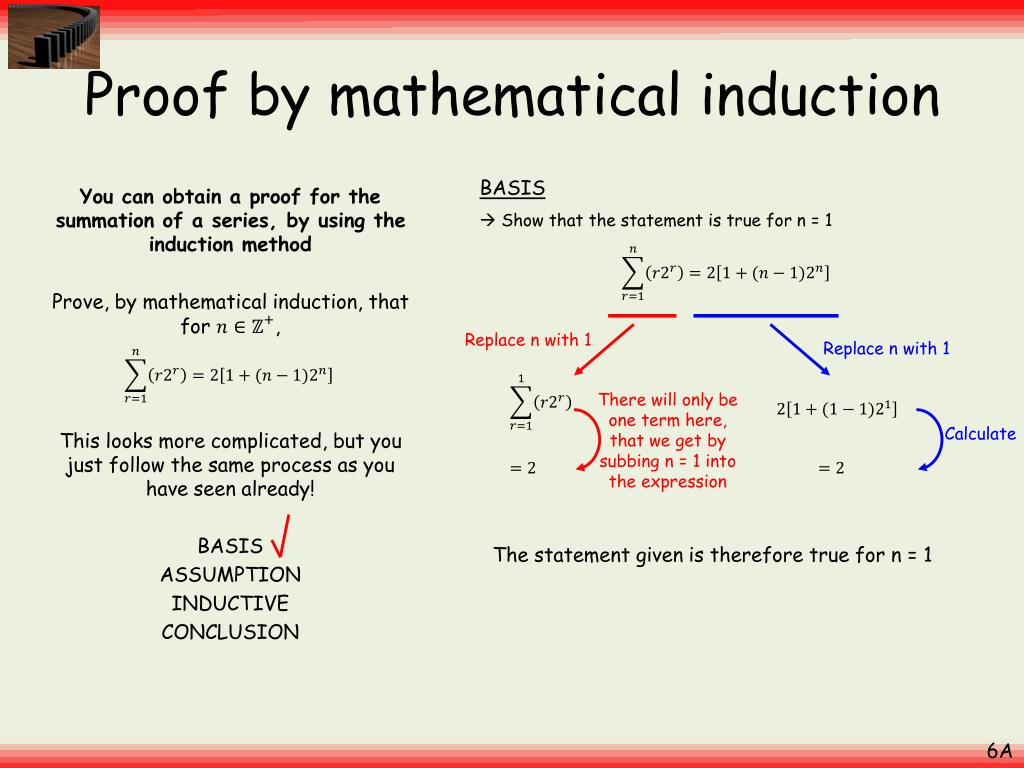 Proof by mathematical induction

You can obtain a proof for the summation of a series, by using the induction method

Prove, by mathematical induction, that for $n \in \mathbb{Z}^+$,

$\sum_{r=1}^{n}(r2^r) = 2[1 + (n-1)2^n]$

This looks more complicated, but you just follow the same process as you have seen already!

BASIS
ASSUMPTION
INDUCTIVE
CONCLUSION

BASIS

→ Show that the statement is true for n = 1

$\sum_{r=1}^{n}(r2^r) = 2[1 + (n-1)2^n]$

Replace n with 1

Replace n with 1

$\sum_{r=1}^{1}(r2^r)$

$= 2$

There will only be one term here, that we get by subbing n = 1 into the expression

$2[1 + (1-1)2^1]$

$= 2$

Calculate

The statement given is therefore true for n = 1

6A